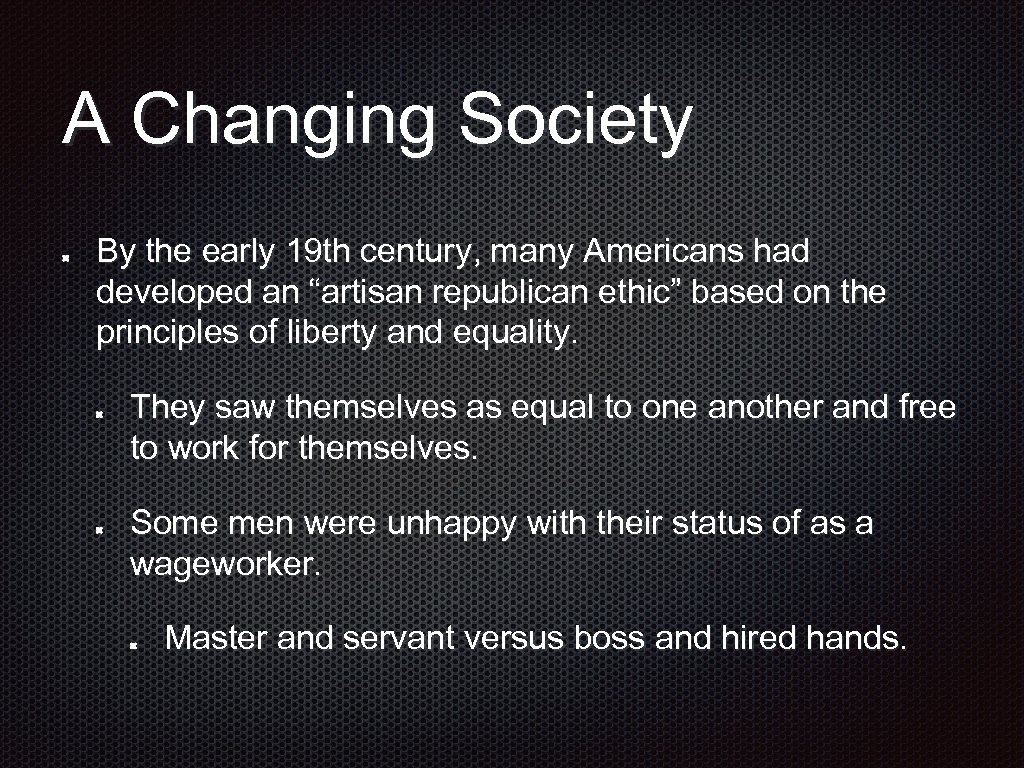 A Changing Society

By the early 19th century, many Americans had developed an “artisan republican ethic” based on the principles of liberty and equality.

They saw themselves as equal to one another and free to work for themselves.

Some men were unhappy with their status of as a wageworker.

Master and servant versus boss and hired hands.